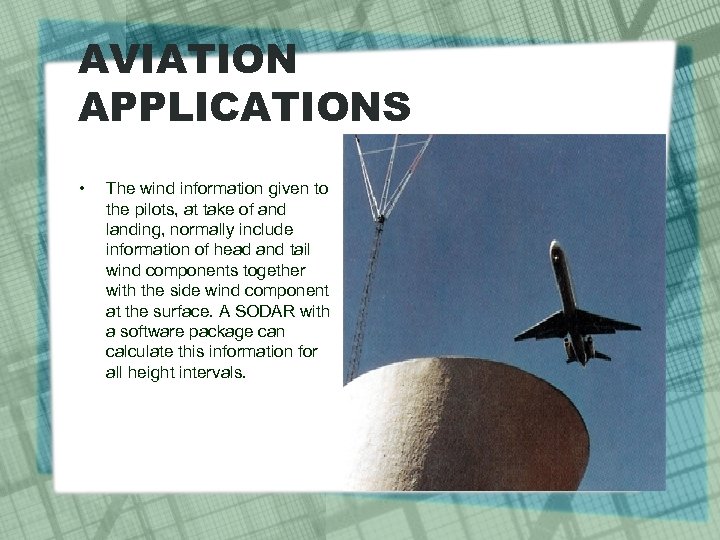 AVIATION APPLICATIONS

• The wind information given to the pilots, at take of and landing, normally include information of head and tail wind components together with the side wind component at the surface. A SODAR with a software package can calculate this information for all height intervals.